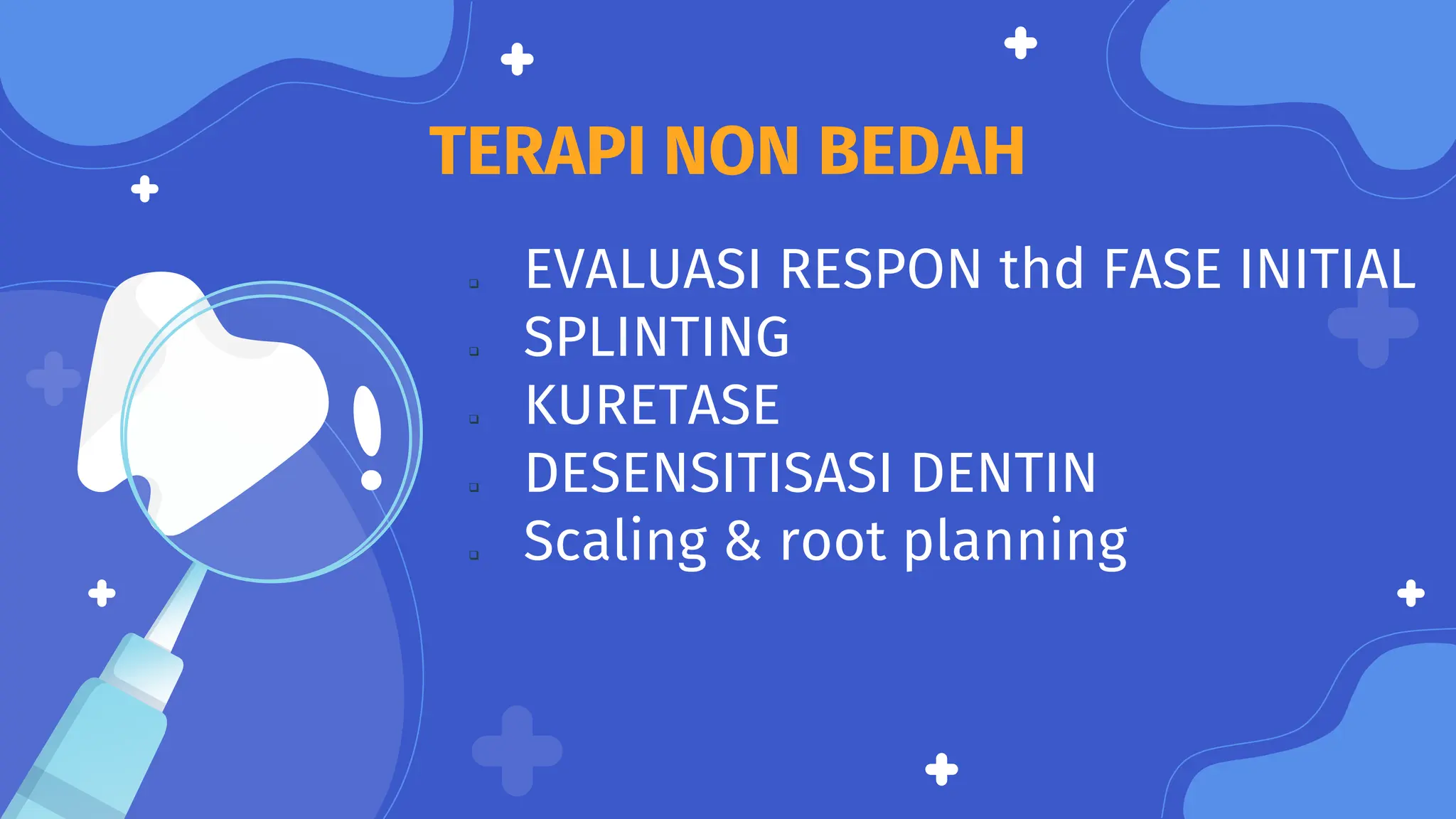 TERAPI NON BEDAH

- EVALUASI RESPON thd FASE INITIAL
- SPLINTING
- KURETASE
- DESENSITISASI DENTIN
- Scaling & root planning